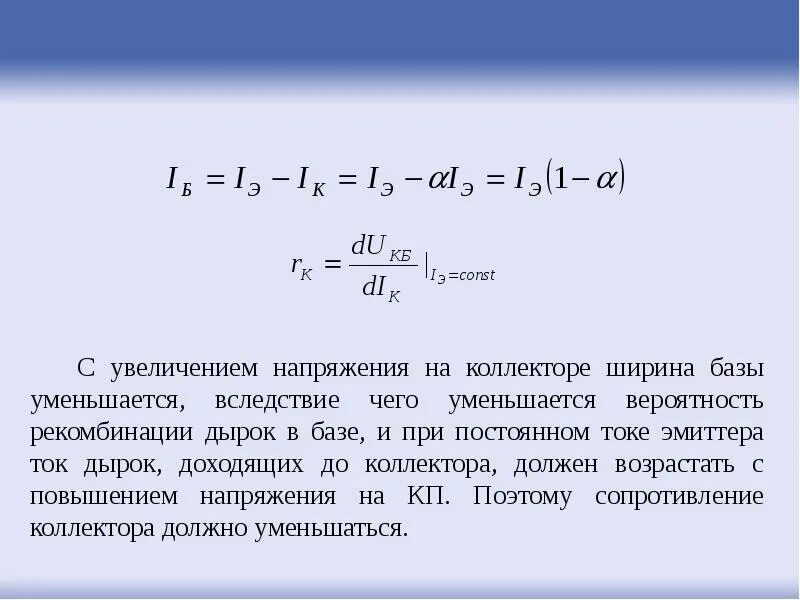 $I_Б = I_Э - I_К = I_Э - \alpha I_Э = I_Э(1-\alpha)$

$r_К = \frac{dU_{КБ}}{dI_К}|_{I_Э=const}$

С увеличением напряжения на коллекторе ширина базы уменьшается, вследствие чего уменьшается вероятность рекомбинации дырок в базе, и при постоянном токе эмиттера ток дырок, доходящих до коллектора, должен возрастать с повышением напряжения на КП. Поэтому сопротивление коллектора должно уменьшаться.